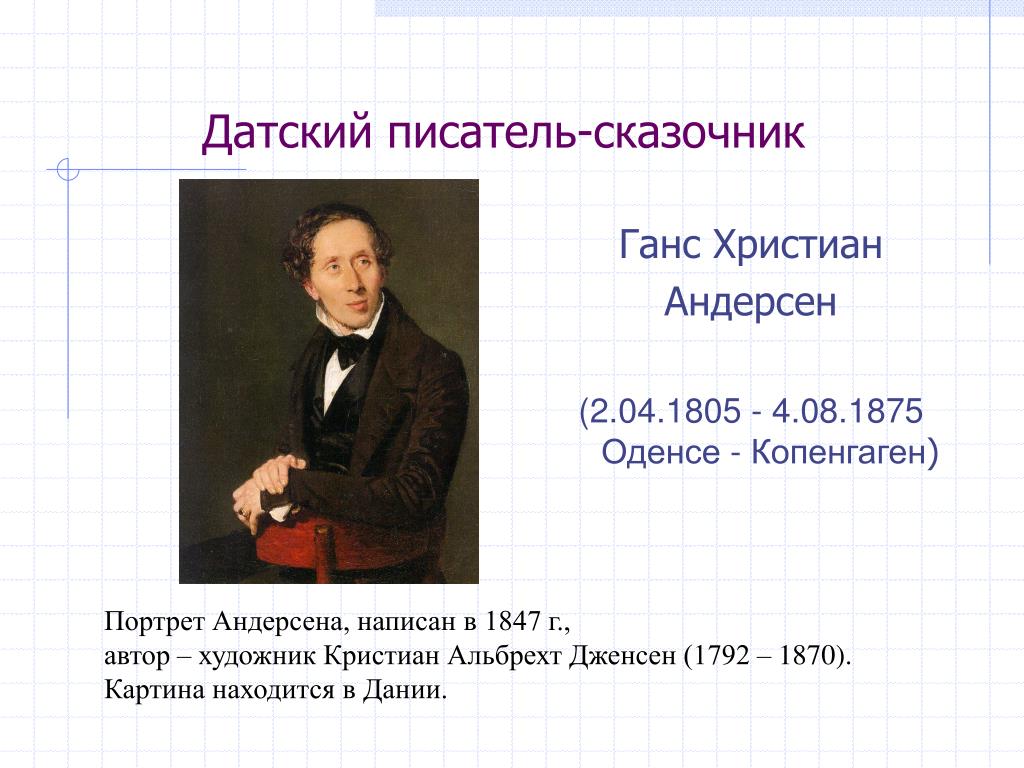 Датский писатель-сказочник

Ганс Христиан Андерсен

(2.04.1805 - 4.08.1875 Оденсе - Копенгаген)

Портрет Андерсена, написан в 1847 г.,
автор – художник Кристиан Альбрехт Дженсен (1792 – 1870).
Картина находится в Дании.